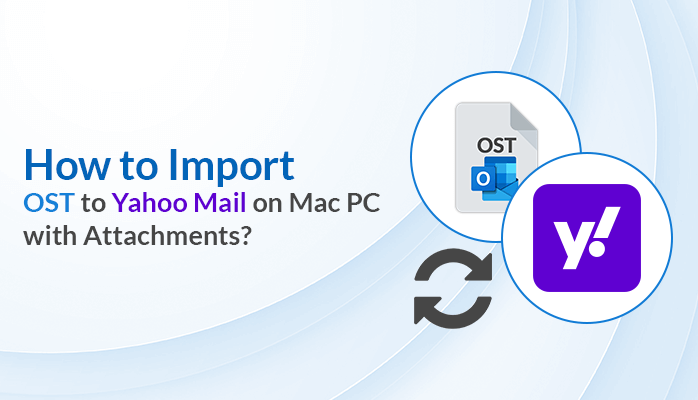 How to Import
OST to Yahoo Mail on Mac PC with Attachments?

OST
O
y!